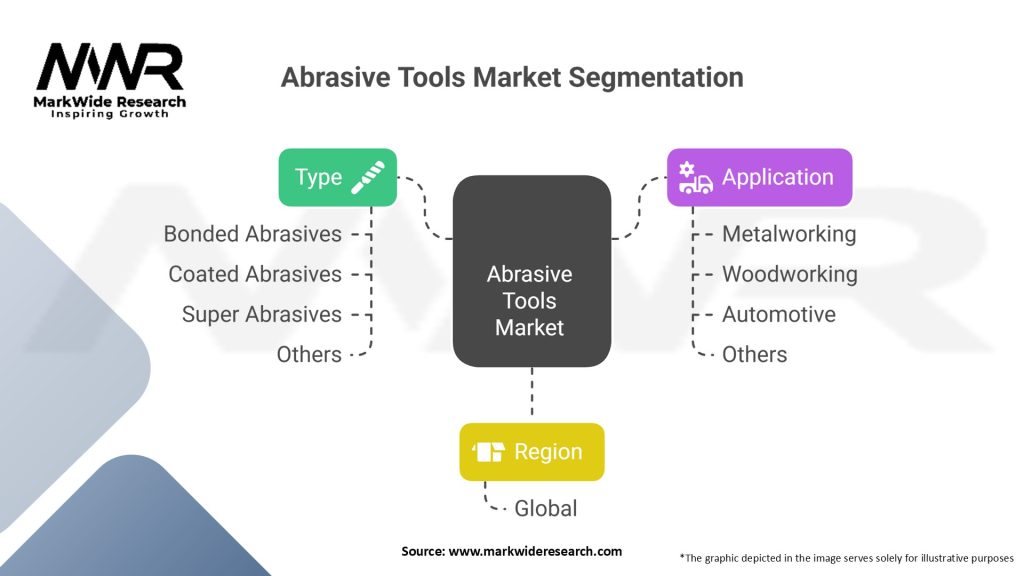 MWR
MarkWide Research
Inspiring Growth

Abrasive Tools Market Segmentation

Type
Bonded Abrasives
Coated Abrasives
Super Abrasives
Others

Abrasive Tools Market

Application
Metalworking
Woodworking
Automotive
Others

Region
Global

Source: www.markwideresearch.com

*The graphic depicted in the image serves solely for illustrative purposes